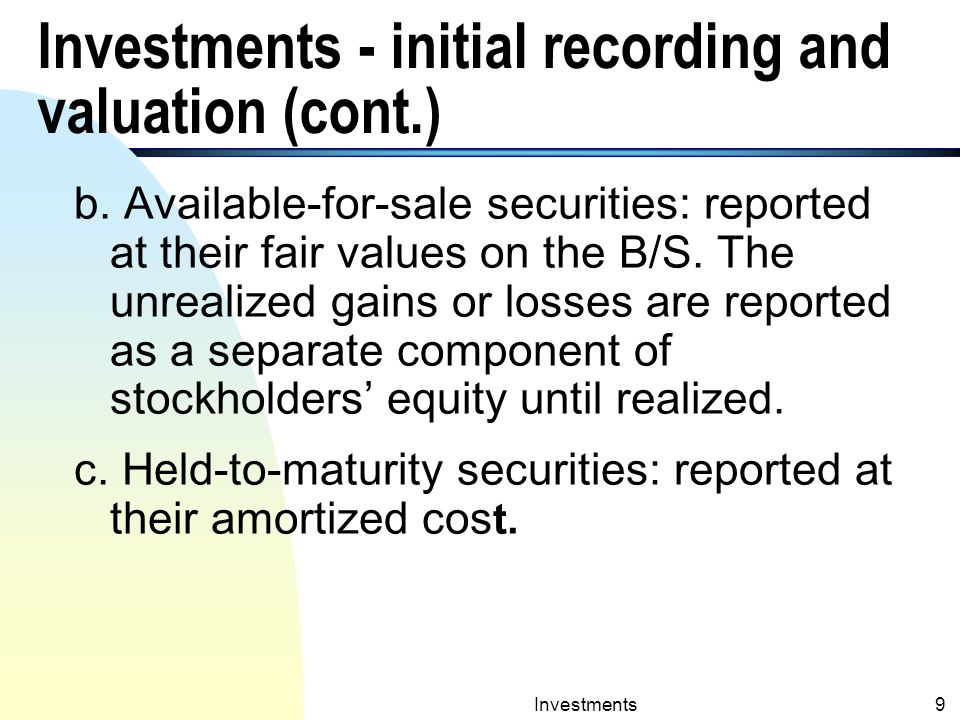 Investments - initial recording and valuation (cont.)

b. Available-for-sale securities: reported at their fair values on the B/S. The unrealized gains or losses are reported as a separate component of stockholders’ equity until realized.

c. Held-to-maturity securities: reported at their amortized cost.

Investments

9